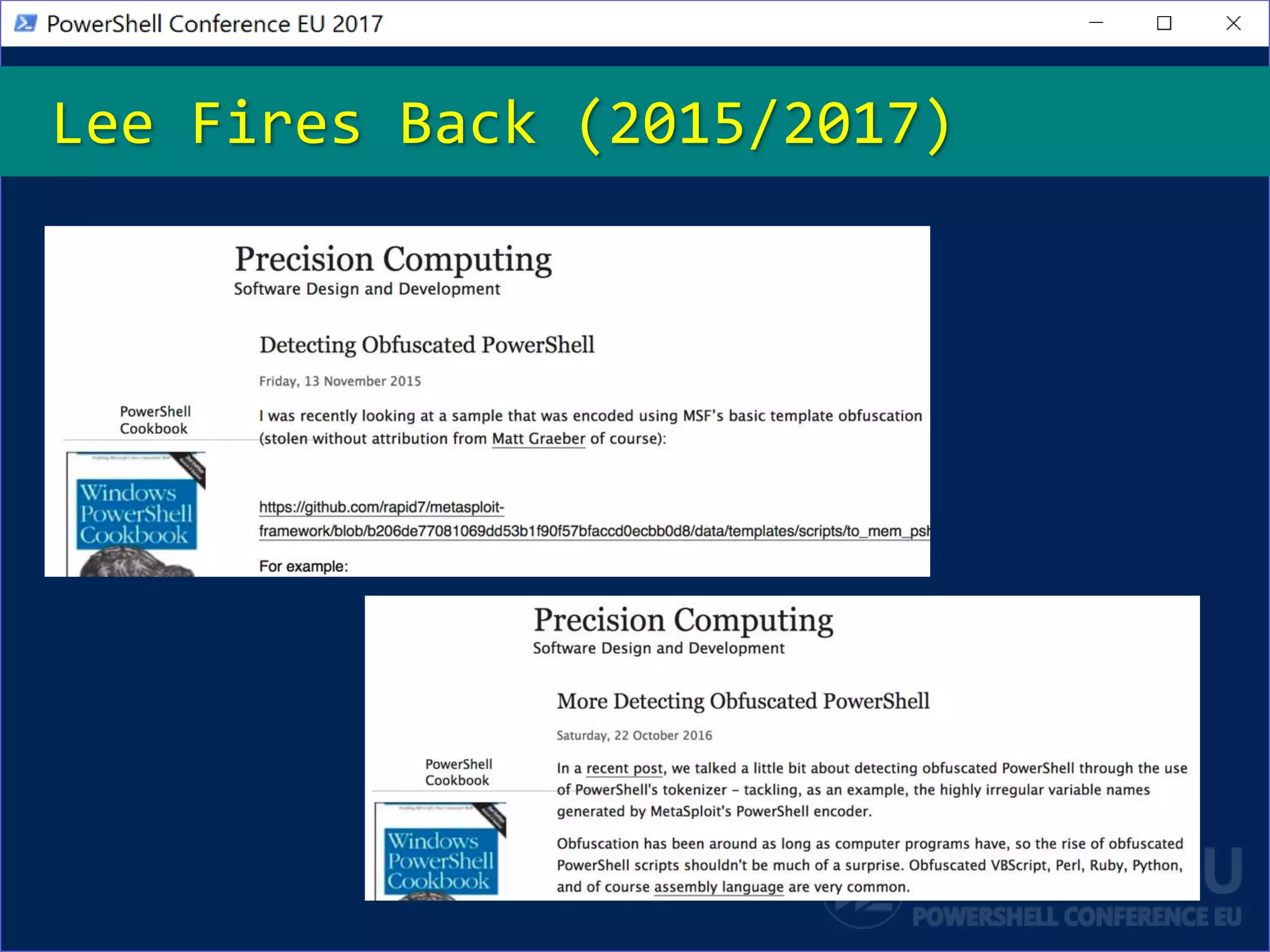 PowerShell Conference EU 2017

Lee Fires Back (2015/2017)

Precision Computing
Software Design and Development

Detecting Obfuscated PowerShell

Friday, 13 November 2015

PowerShell Cookbook

Windows PowerShell Cookbook

I was recently looking at a sample that was encoded using MSF's basic template obfuscation (stolen without attribution from Matt Graeber of course):

https://github.com/rapid7/metasploit-framework/blob/b206de77081069dd53b1f90f57bfaccd0ecbb0d8/data/templates/scripts/to_mem_psh

For example:

Precision Computing
Software Design and Development

More Detecting Obfuscated PowerShell

Saturday, 22 October 2016

PowerShell Cookbook

Windows PowerShell Cookbook

In a recent post, we talked a little bit about detecting obfuscated PowerShell through the use of PowerShell's tokenizer – tackling, as an example, the highly irregular variable names generated by MetaSploit's PowerShell encoder.

Obfuscation has been around as long as computer programs have, so the rise of obfuscated PowerShell scripts shouldn't be much of a surprise. Obfuscated VBScript, Perl, Ruby, Python, and of course assembly language are very common.

POWERSHELL CONFERENCE EU